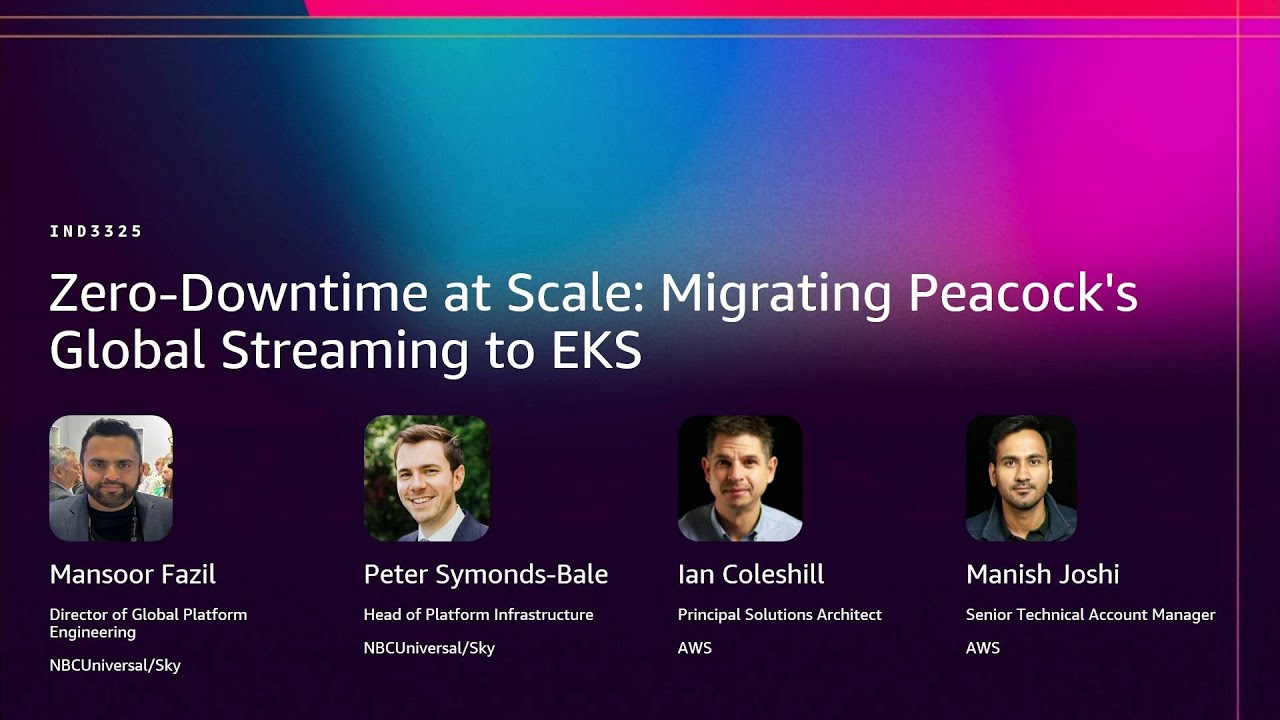 IND3325

Zero-Downtime at Scale: Migrating Peacock's Global Streaming to EKS

Mansoor Fazil

Director of Global Platform Engineering

NBCUniversal/Sky

Peter Symonds-Bale

Head of Platform Infrastructure

NBCUniversal/Sky

Ian Coleshill

Principal Solutions Architect

AWS

Manish Joshi

Senior Technical Account Manager

AWS